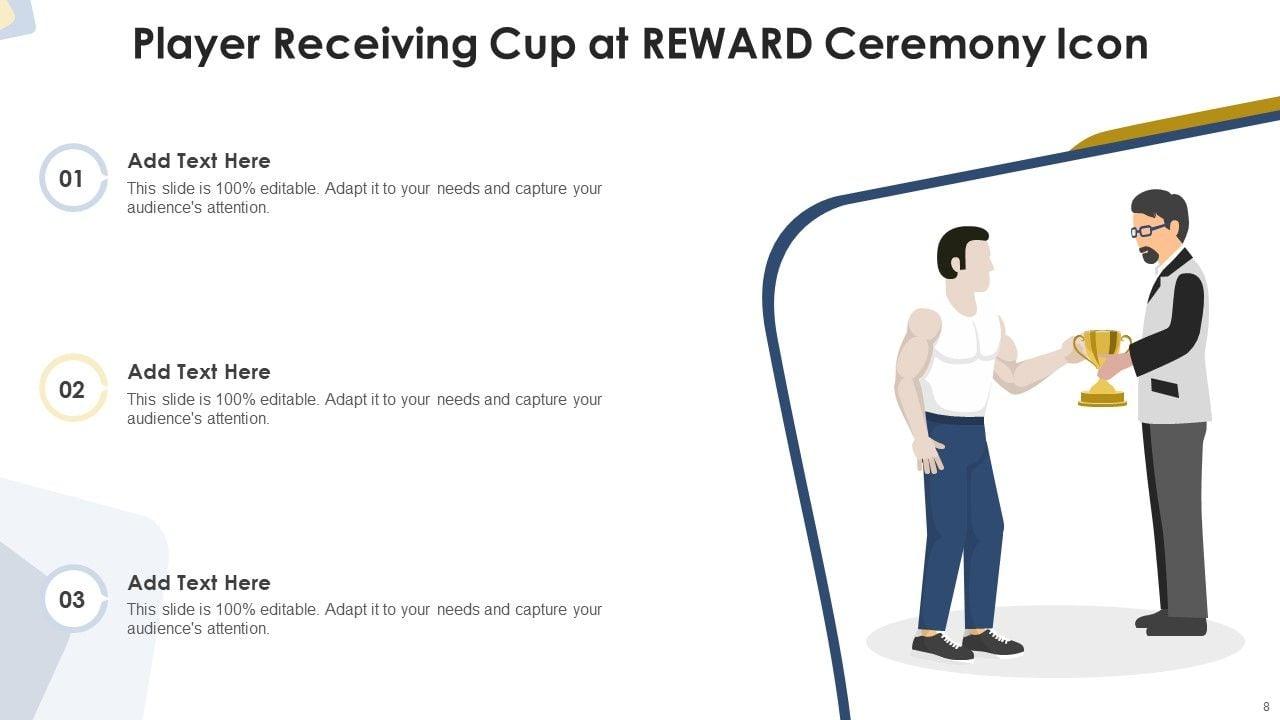 Player Receiving Cup at REWARD Ceremony Icon

01

Add Text Here

This slide is 100% editable. Adapt it to your needs and capture your audience's attention.

02

Add Text Here

This slide is 100% editable. Adapt it to your needs and capture your audience's attention.

03

Add Text Here

This slide is 100% editable. Adapt it to your needs and capture your audience's attention.

8